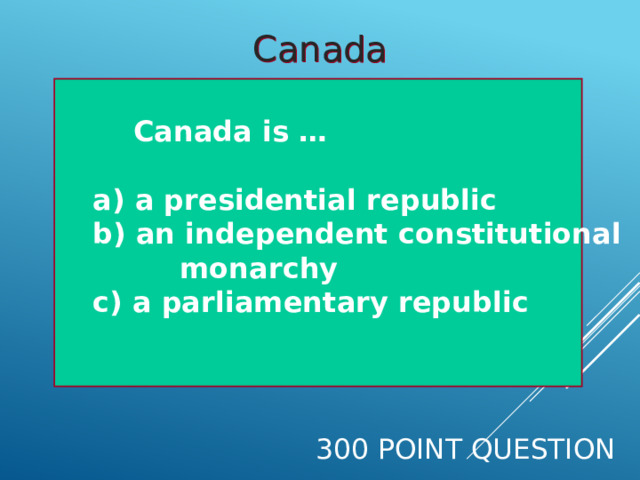 Canada

Canada is …

a) a presidential republic
b) an independent constitutional monarchy
c) a parliamentary republic

300 POINT QUESTION